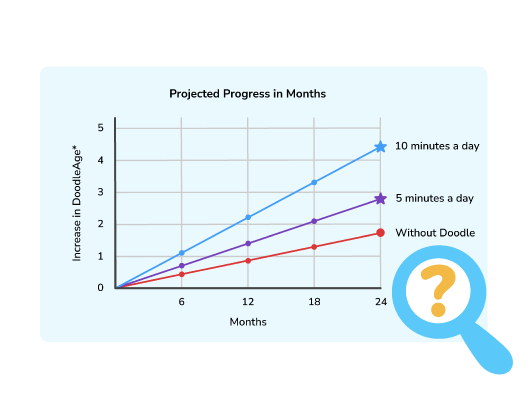 Projected Progress in Months

Increase in DoodleAge*

5
4
3
2
1
0

6
12
18
24

Months

10 minutes a day

5 minutes a day

Without Doodle

?